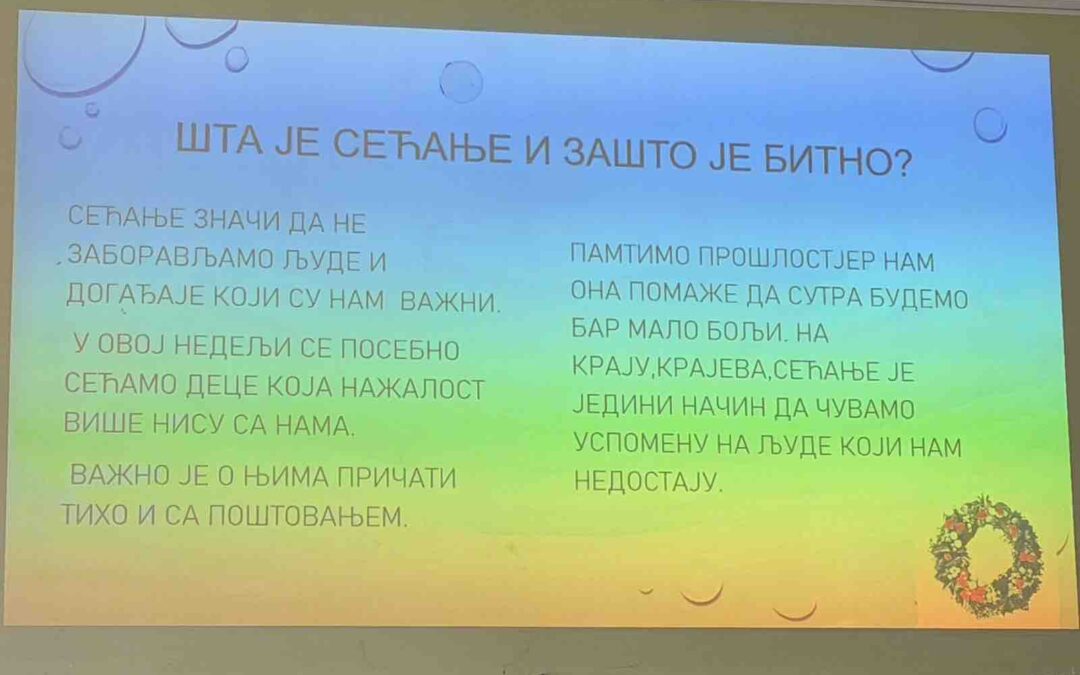 ШТА ЈЕ СЕЋАЊЕ И ЗАШТО ЈЕ БИТНО?

СЕЋАЊЕ ЗНАЧИ ДА НЕ ЗАБОРАВЉАМО ЉУДЕ И ДОГАЂАЈЕ КОЈИ СУ НАМ ВАЖНИ.

У ОВОЈ НЕДЕЉИ СЕ ПОСЕБНО СЕЋАМО ДЕЦЕ КОЈА НАЖАЛОСТ ВИШЕ НИСУ СА НАМА.

ВАЖНО ЈЕ О ЊИМА ПРИЧАТИ ТИХО И СА ПОШТОВАЊЕМ.

ПАМТИМО ПРОШЛОСТЈЕР НАМ ОНА ПОМАЖЕ ДА СУТРА БУДЕМО БАР МАЛО БОЉИ. НА КРАЈУ,КРАЈЕВА,СЕЋАЊЕ ЈЕ ЈЕДИНИ НАЧИН ДА ЧУВАМО УСПОМЕНУ НА ЉУДЕ КОЈИ НАМ НЕДОСТАЈУ.